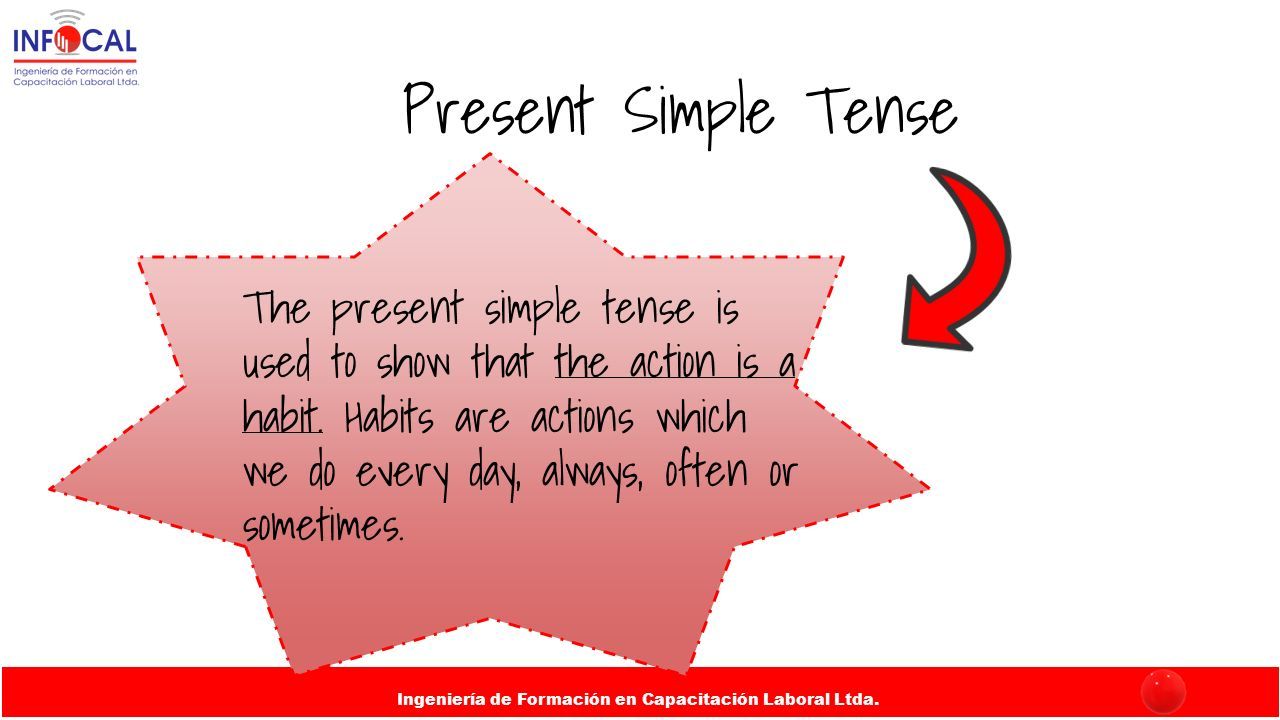 INFOCAL
Ingeniería de Formación en Capacitación Laboral Ltda.

Present Simple Tense

The present simple tense is used to show that the action is a habit. Habits are actions which we do every day, always, often or sometimes.

Ingeniería de Formación en Capacitación Laboral Ltda.